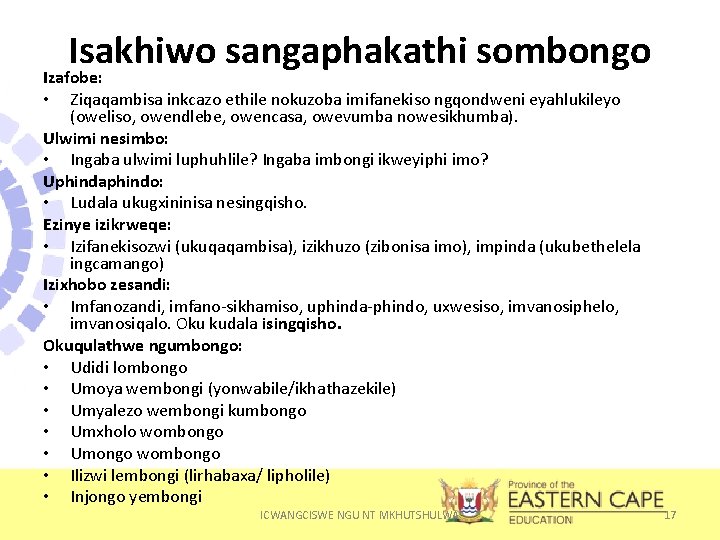 Isakhiwo sangaphakathi sombongo

Izafobe:
• Ziqaqambisa inkcazo ethile nokuzoba imifanekiso ngqondweni eyahlukileyo (oweliso, owendlebe, owencasa, owevumba nowesikhumba).

Ulwimi nesimbo:
• Ingaba ulwimi luphuhlile? Ingaba imbongi ikweyiphi imo?

Uphindaphindo:
• Ludala ukugxininisa nesingqisho.

Ezinye izikrweqe:
• Izifanekisozwi (ukuqaqambisa), izikhuzo (zibonisa imo), impinda (ukubethelela ingcamango)

Izixhobo zesandi:
• Imfanozandi, imfano-sikhamiso, uphinda-phindo, uxwesiso, imvanosiphelo, imvanosiqalo. Oku kudala isingqisho.

Okuqulathwe ngumbongo:
• Udidi lombongo
• Umoya wembongi (yonwabile/ikhathazekile)
• Umyalezo wembongi kumbongo
• Umxholo wombongo
• Umongo wombongo
• Ilizwi lembongi (lirhabaxa/ lipholile)
• Injongo yembongi

ICWANGCISWE NGU NT MKHUTSHULWA

Province of the
EASTERN CAPE
EDUCATION

17